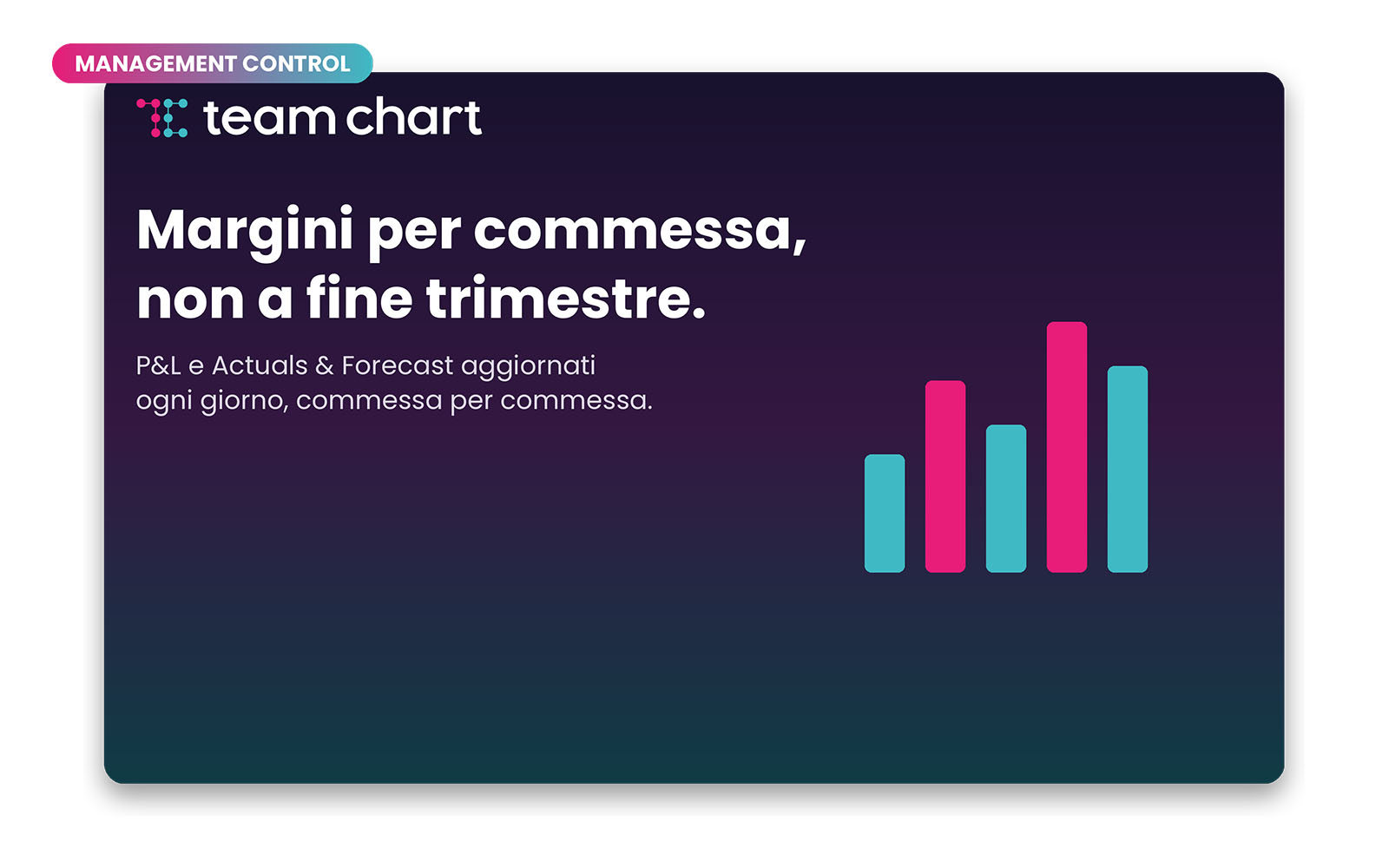 MANAGEMENT CONTROL

team chart

Margini per commessa, non a fine trimestre.

P&L e Actuals & Forecast aggiornati ogni giorno, commessa per commessa.